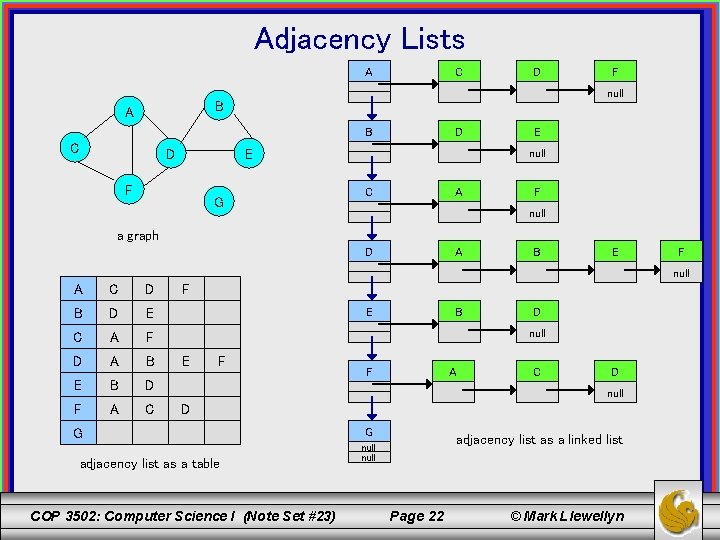 Adjacency Lists

A
B
C
D
E
F
G

a graph

| A | C | D | F |  |
|---|---|---|---|---|
| B | D | E |  |  |
| C | A | F |  |  |
| D | A | B | E | F |
| E | B | D |  |  |
| F | A | C | D |  |
| G |  |  |  |  |

adjacency list as a table

A C D F null
B D E null
C A F null
D A B E F null
E B D null
F A C D null
G null null

adjacency list as a linked list

COP 3502: Computer Science I (Note Set #23) Page 22 © Mark Llewellyn